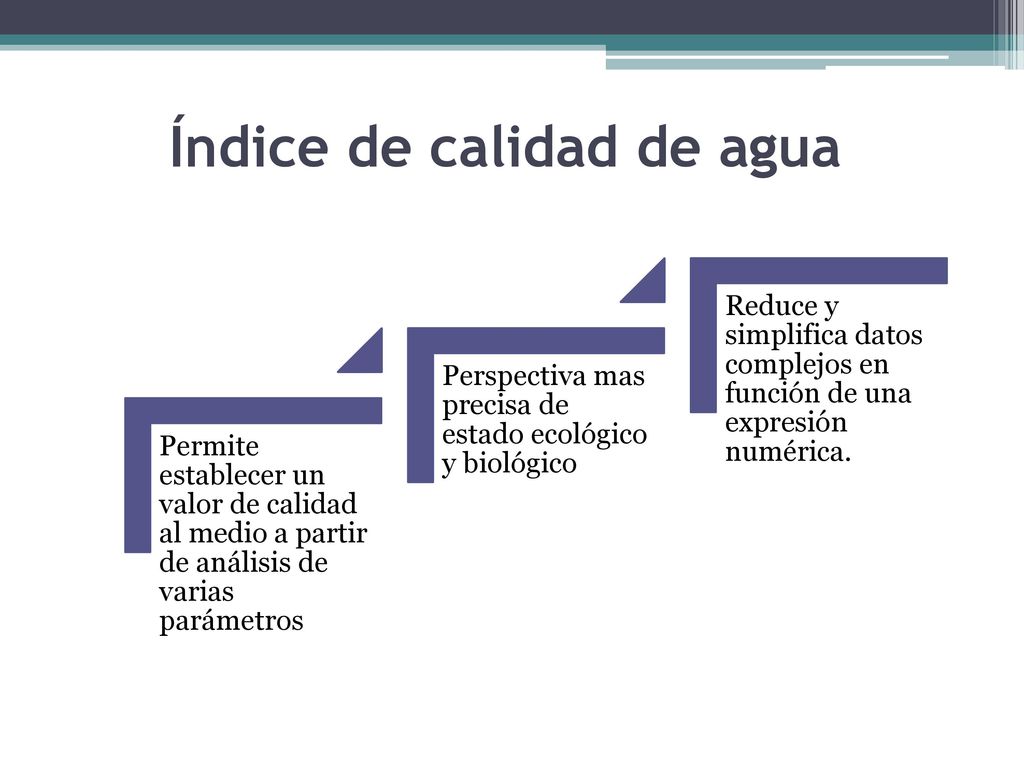 Índice de calidad de agua

Permite establecer un valor de calidad al medio a partir de análisis de varias parámetros

Perspectiva mas precisa de estado ecológico y biológico

Reduce y simplifica datos complejos en función de una expresión numérica.